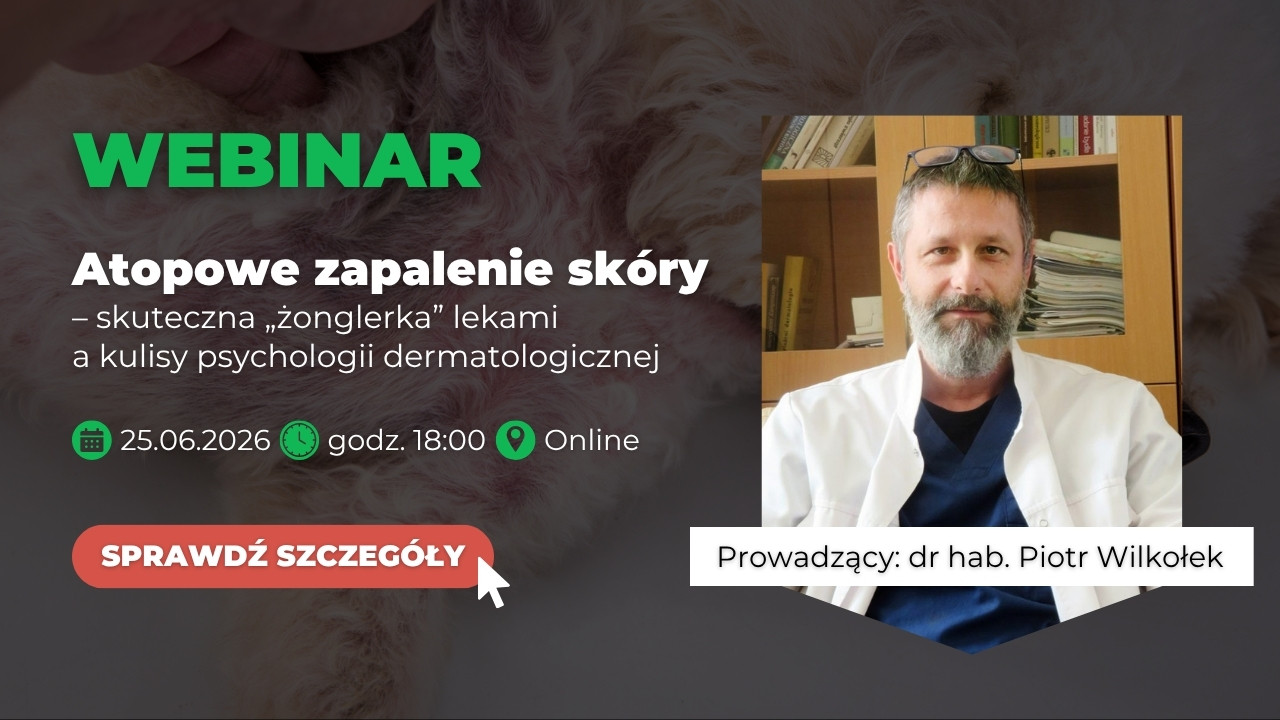 WEBINAR

Atopowe zapalenie skóry
– skuteczna „żonglerka” lekami a kulisy psychologii dermatologicznej

25.06.2026 godz. 18:00 Online

SPRAWDŹ SZCZEGÓŁY

Prowadzący: dr hab. Piotr Wilkołek